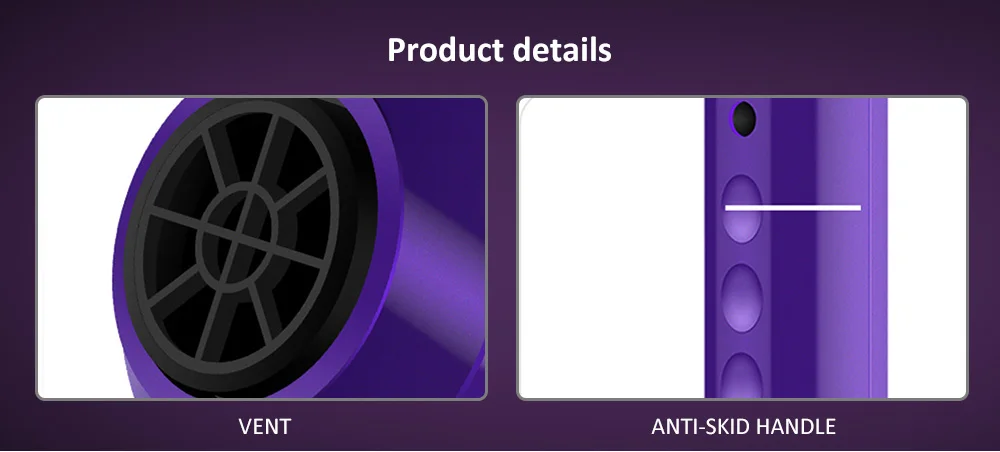 Product details

VENT

ANTI-SKID HANDLE